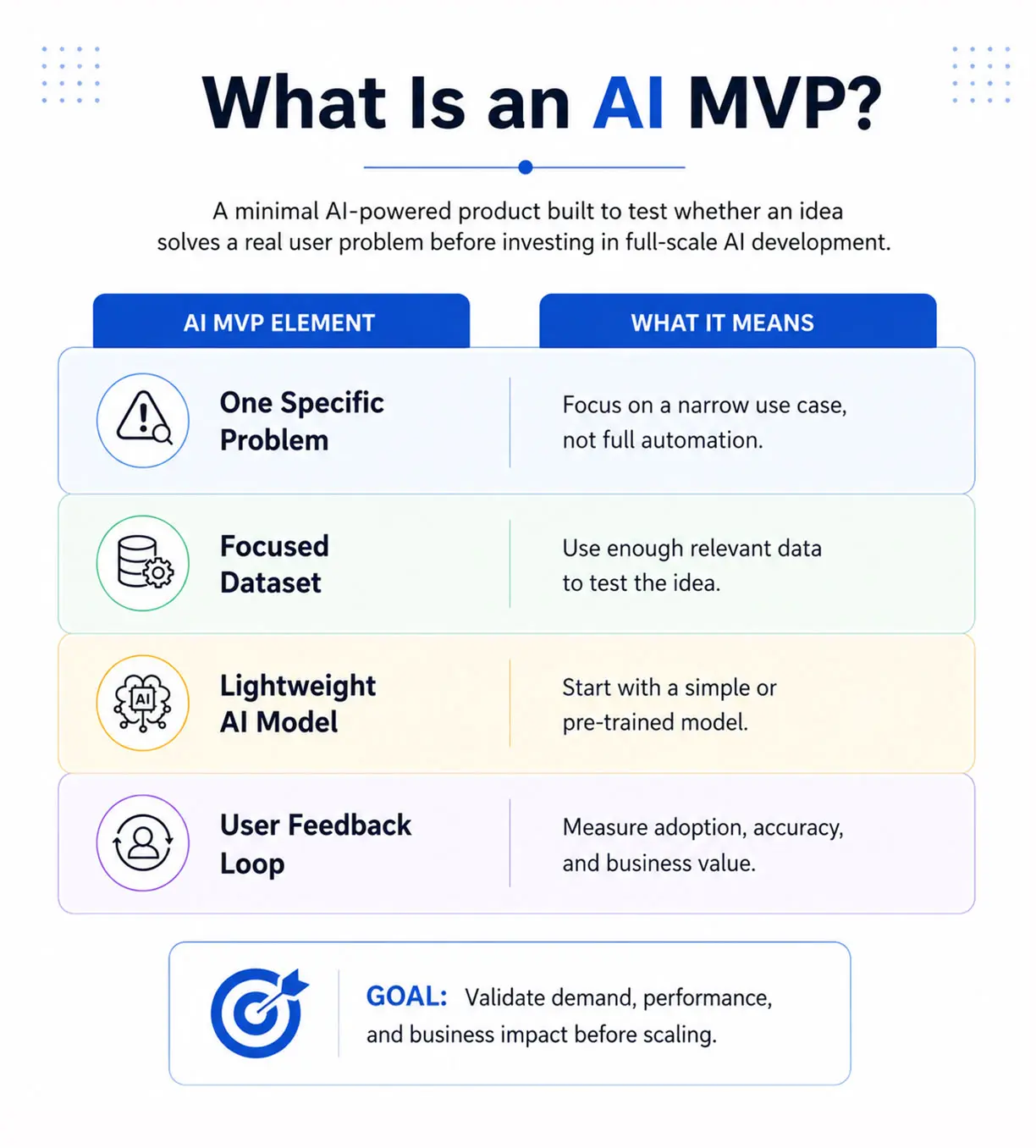 What Is an AI MVP?

A minimal AI-powered product built to test whether an idea solves a real user problem before investing in full-scale AI development.

| AI MVP ELEMENT | WHAT IT MEANS |
|---|---|
| One Specific Problem | Focus on a narrow use case, not full automation. |
| Focused Dataset | Use enough relevant data to test the idea. |
| Lightweight AI Model | Start with a simple or pre-trained model. |
| User Feedback Loop | Measure adoption, accuracy, and business value. |

AI

GOAL: Validate demand, performance, and business impact before scaling.